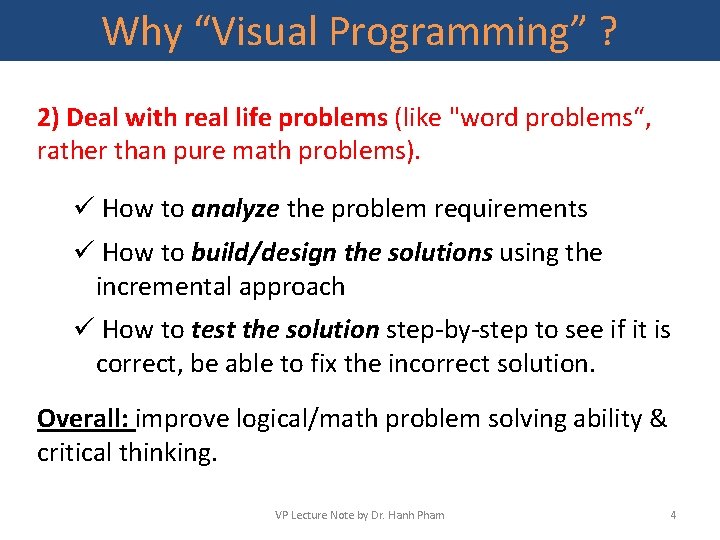 Why “Visual Programming” ?

2) Deal with real life problems (like "word problems“, rather than pure math problems).

✓ How to analyze the problem requirements

✓ How to build/design the solutions using the incremental approach

✓ How to test the solution step-by-step to see if it is correct, be able to fix the incorrect solution.

Overall: improve logical/math problem solving ability & critical thinking.

VP Lecture Note by Dr. Hanh Pham

4